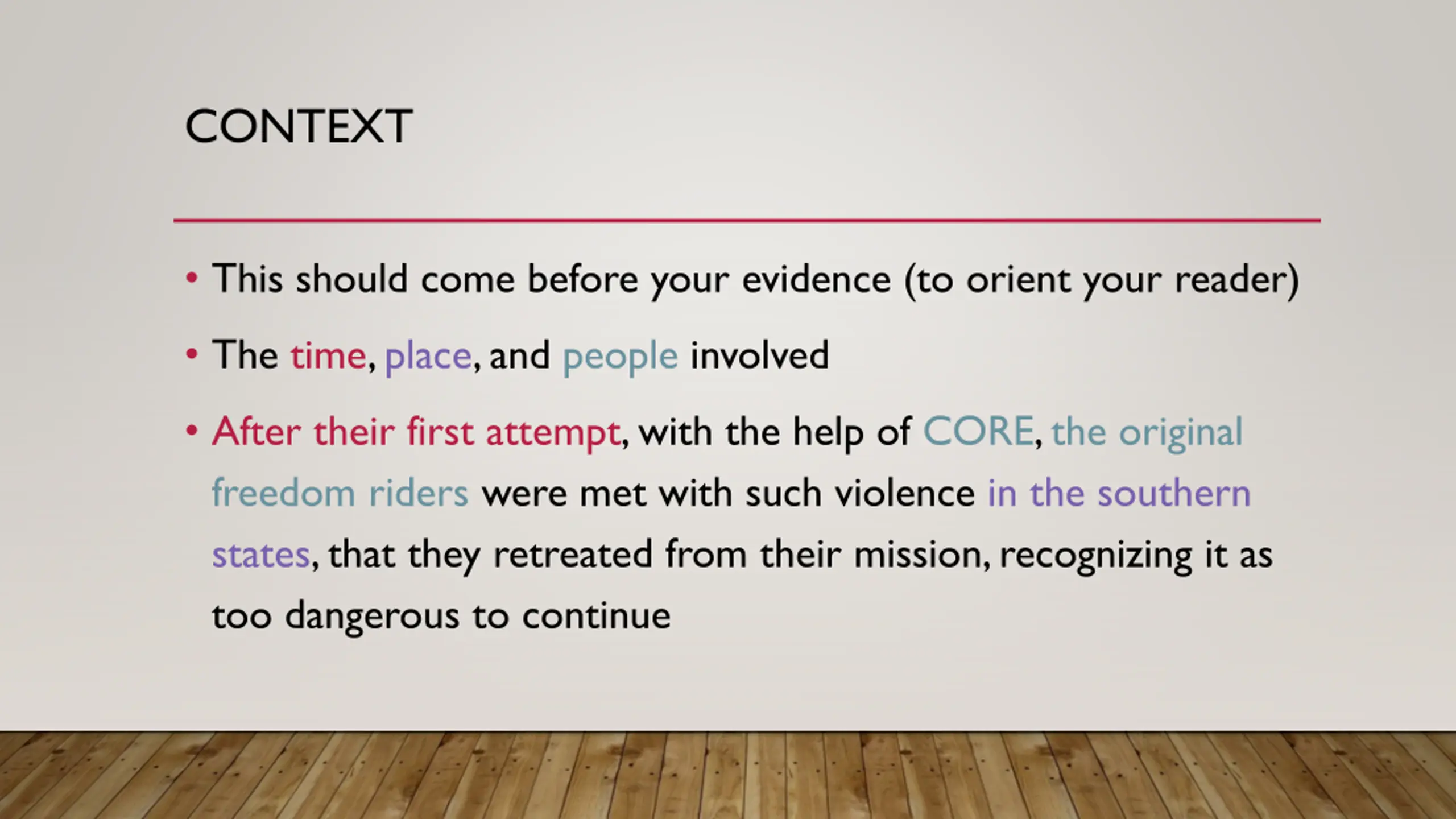 CONTEXT

• This should come before your evidence (to orient your reader)

• The time, place, and people involved

• After their first attempt, with the help of CORE, the original freedom riders were met with such violence in the southern states, that they retreated from their mission, recognizing it as too dangerous to continue